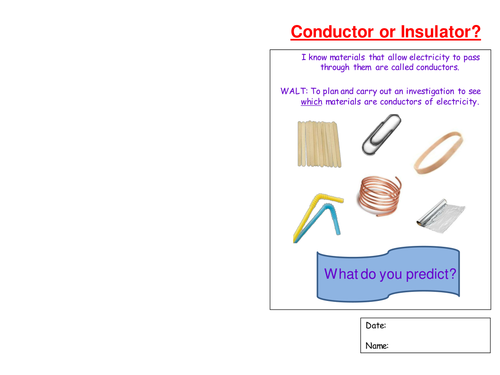 Conductor or Insulator?

I know materials that allow electricity to pass through them are called conductors.

WALT: To plan and carry out an investigation to see which materials are conductors of electricity.

What do you predict?

Date:

Name: